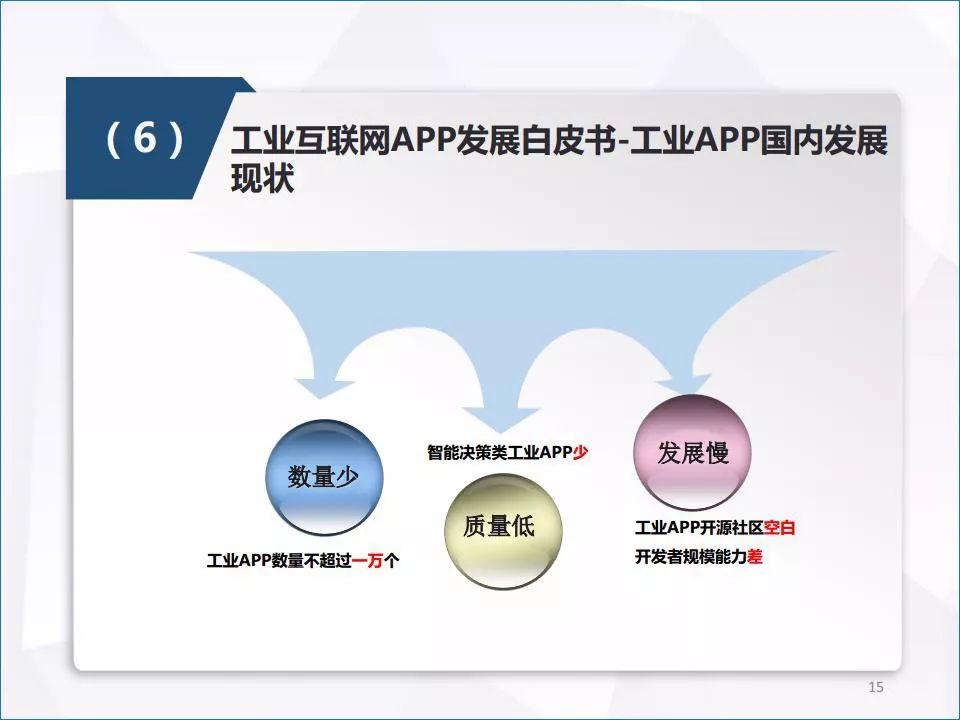 （6） 工业互联网APP发展白皮书-工业APP国内发展现状

数量少

工业APP数量不超过一万个

智能决策类工业APP少

质量低

发展慢

工业APP开源社区空白

开发者规模能力差

15